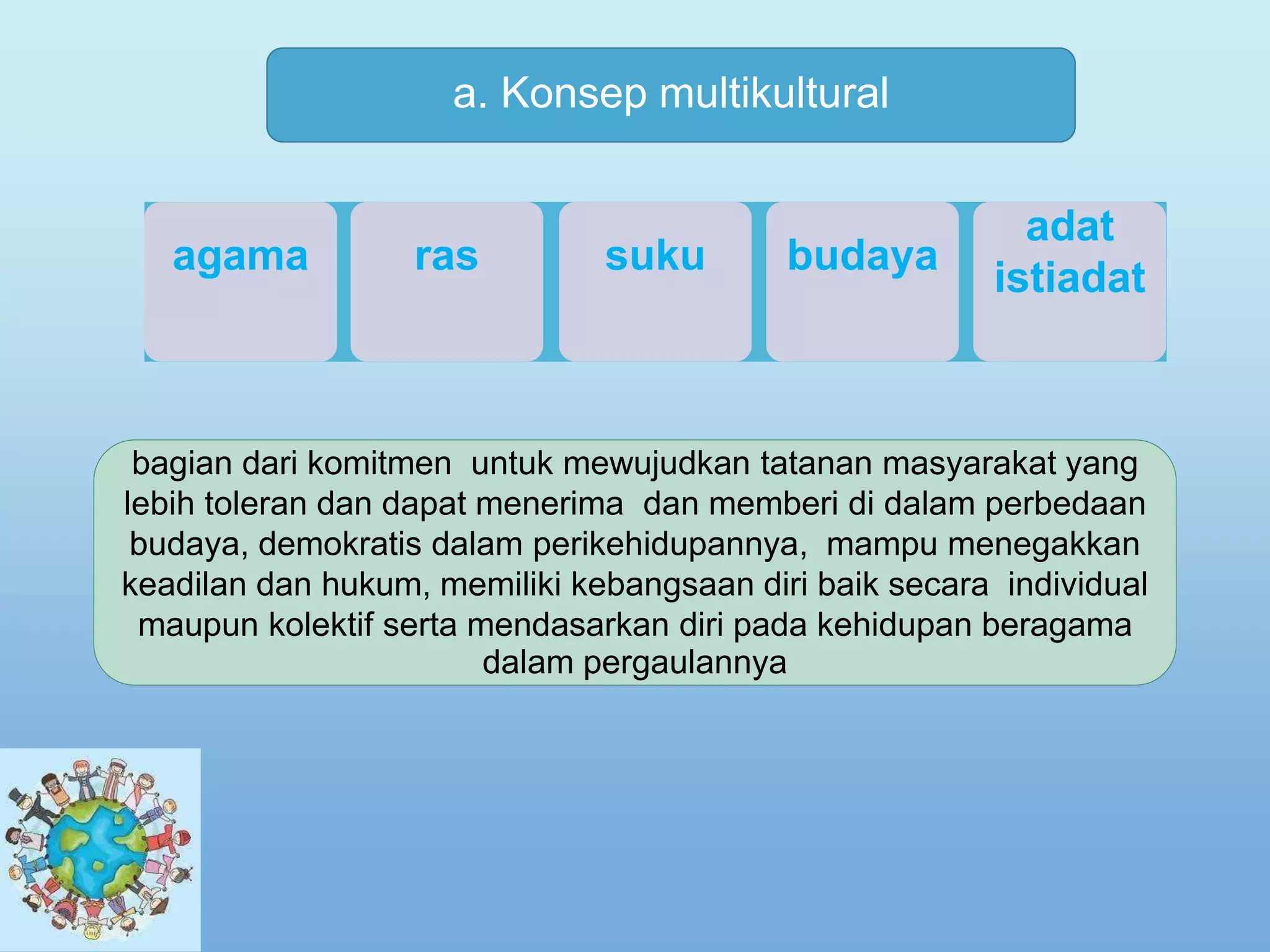 a. Konsep multikultural

agama

ras

suku

budaya

adat istiadat

bagian dari komitmen untuk mewujudkan tatanan masyarakat yang lebih toleran dan dapat menerima dan memberi di dalam perbedaan budaya, demokratis dalam perikehidupannya, mampu menegakkan keadilan dan hukum, memiliki kebangsaan diri baik secara individual maupun kolektif serta mendasarkan diri pada kehidupan beragama dalam pergaulannya